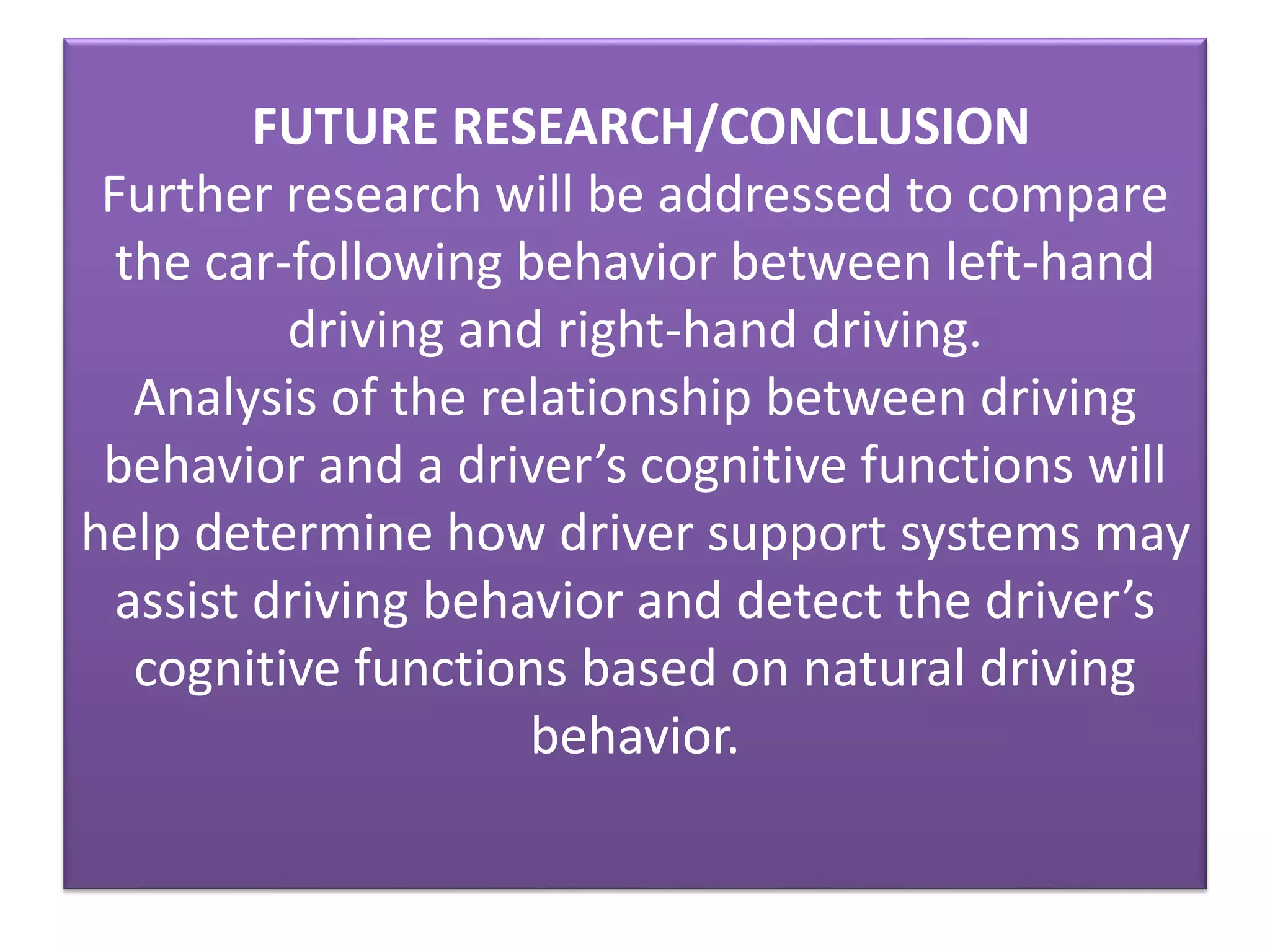 FUTURE RESEARCH/CONCLUSION

Further research will be addressed to compare the car-following behavior between left-hand driving and right-hand driving.

Analysis of the relationship between driving behavior and a driver’s cognitive functions will help determine how driver support systems may assist driving behavior and detect the driver’s cognitive functions based on natural driving behavior.